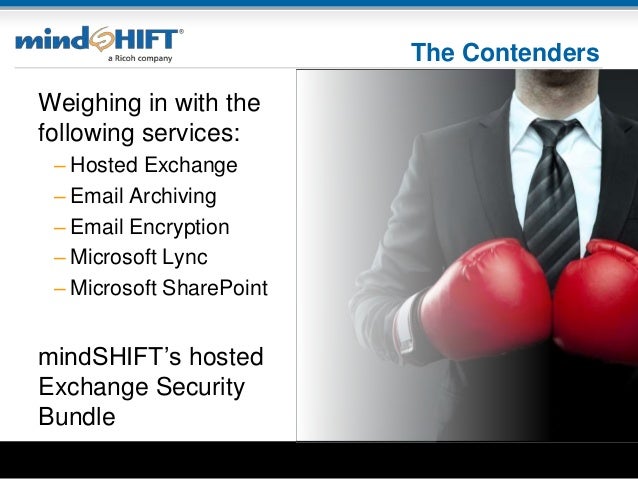 mindSHIFT®
a Ricoh company

The Contenders

Weighing in with the following services:
– Hosted Exchange
– Email Archiving
– Email Encryption
– Microsoft Lync
– Microsoft SharePoint

mindSHIFT's hosted Exchange Security Bundle